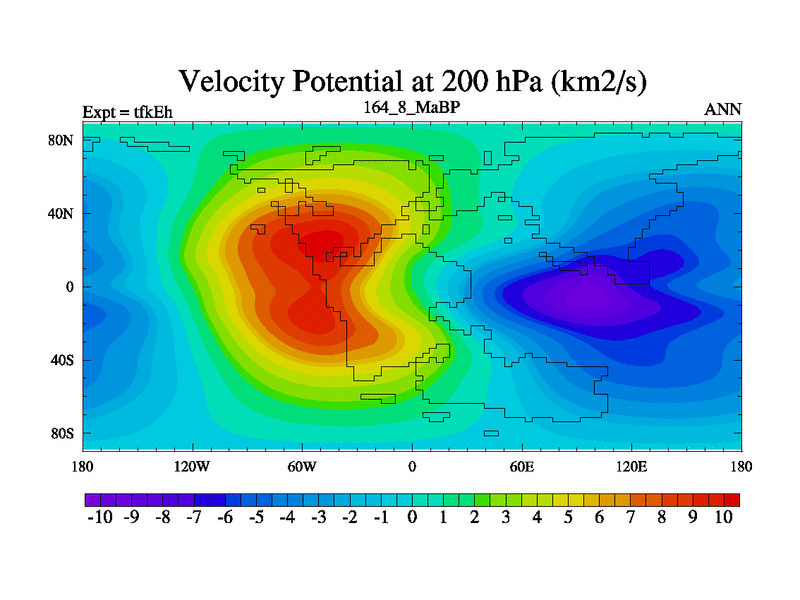 Velocity Potential at 200 hPa (km2/s)

Expt = tfkEh
164_8_MaBP
ANN

80N
40N
0
40S
80S

180
120W
60W
0
60E
120E
180

-10 -9 -8 -7 -6 -5 -4 -3 -2 -1 0 1 2 3 4 5 6 7 8 9 10